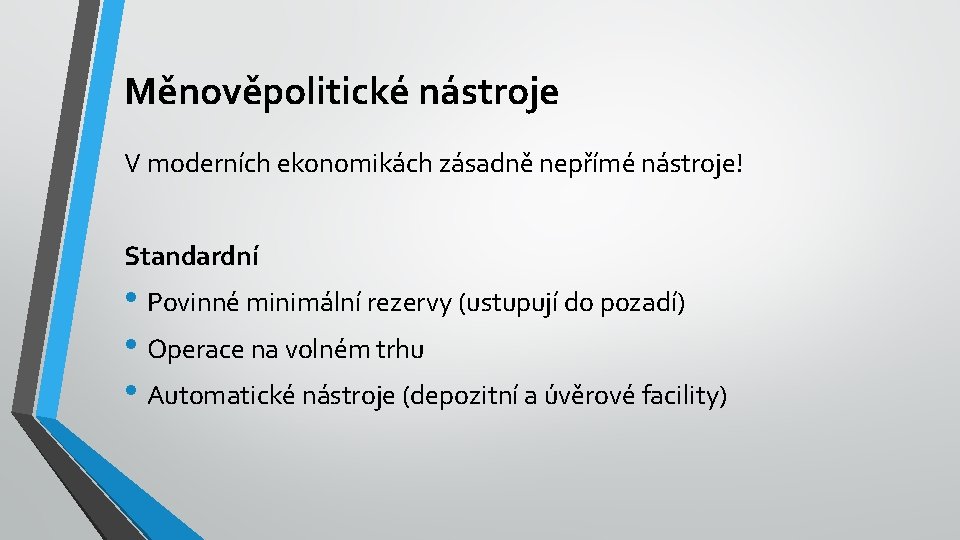 Měnověpolitické nástroje

V moderních ekonomikách zásadně nepřímé nástroje!

Standardní

• Povinné minimální rezervy (ustupují do pozadí)
• Operace na volném trhu
• Automatické nástroje (depozitní a úvěrové facility)